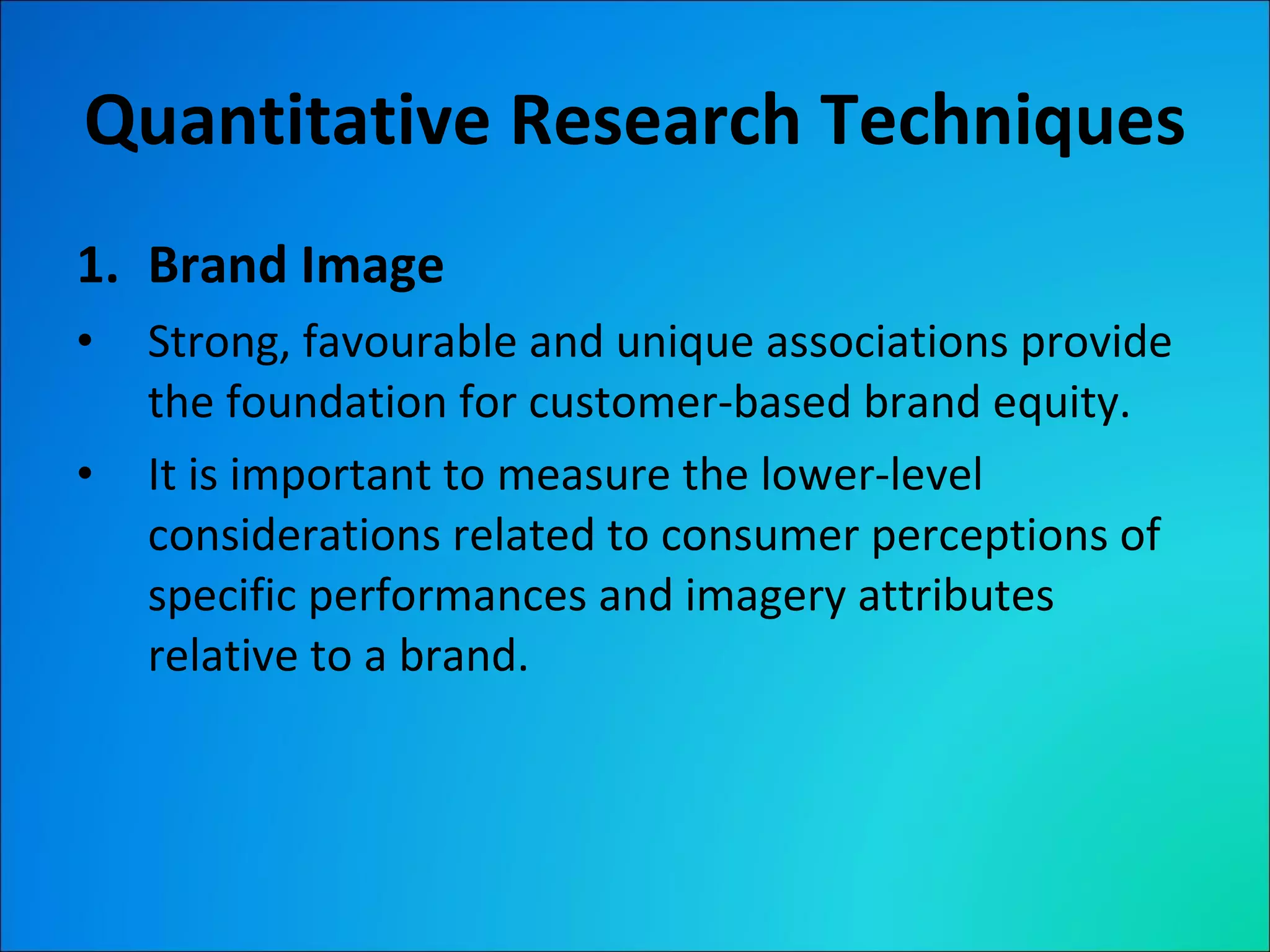 Quantitative Research Techniques

1. Brand Image

• Strong, favourable and unique associations provide the foundation for customer-based brand equity.

• It is important to measure the lower-level considerations related to consumer perceptions of specific performances and imagery attributes relative to a brand.